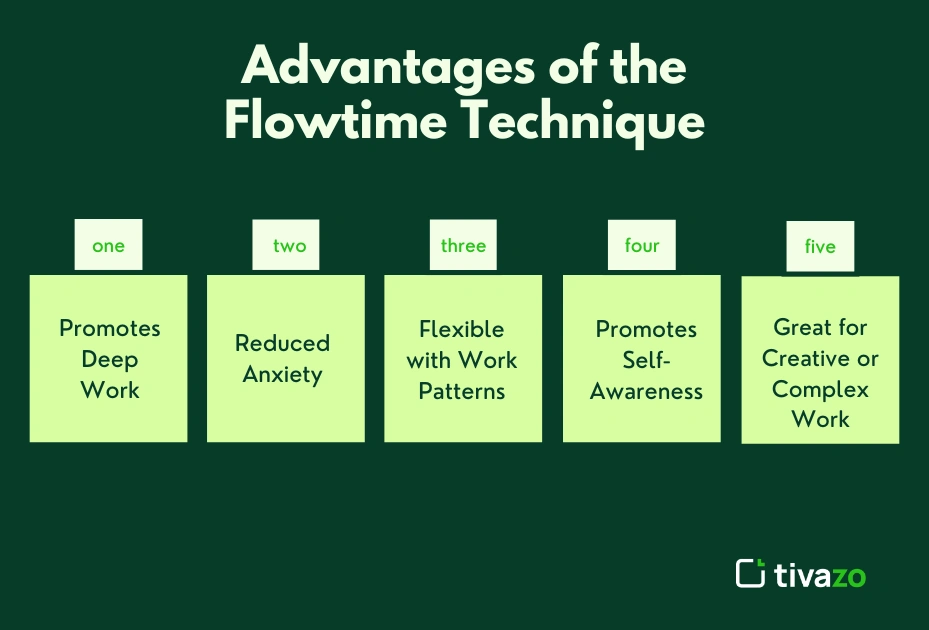 Advantages of the Flowtime Technique

one

Promotes Deep Work

two

Reduced Anxiety

three

Flexible with Work Patterns

four

Promotes Self-Awareness

five

Great for Creative or Complex Work

tivazo